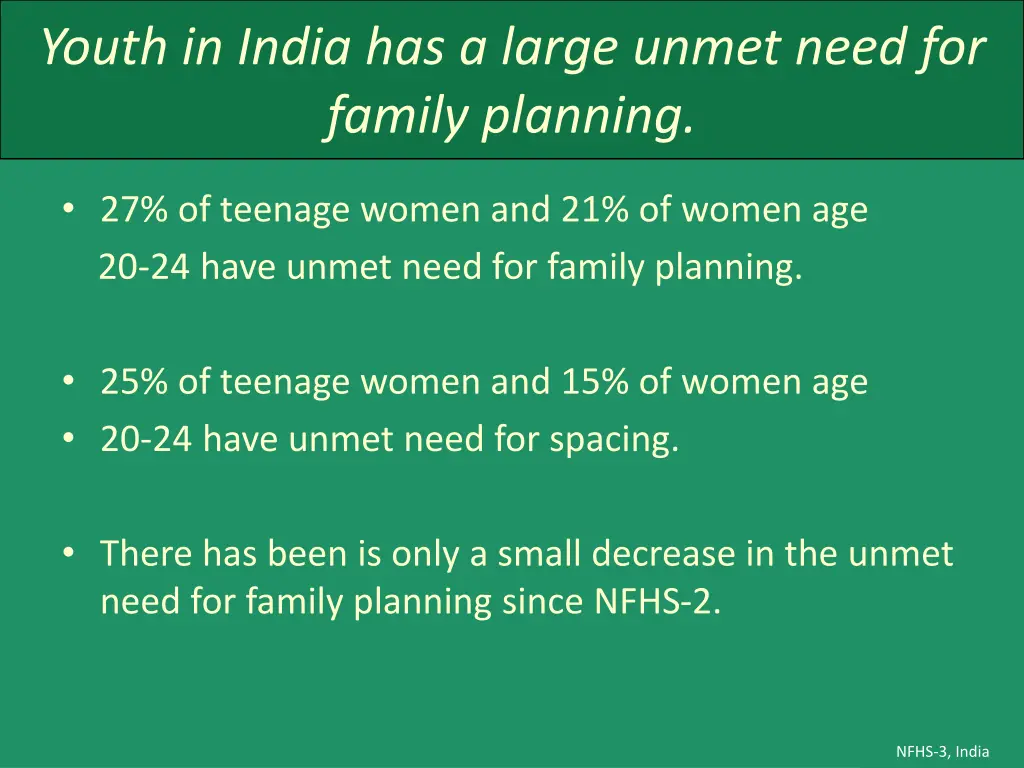 Youth in India has a large unmet need for family planning.

• 27% of teenage women and 21% of women age 20-24 have unmet need for family planning.

• 25% of teenage women and 15% of women age
• 20-24 have unmet need for spacing.

• There has been is only a small decrease in the unmet need for family planning since NFHS-2.

NFHS-3, India